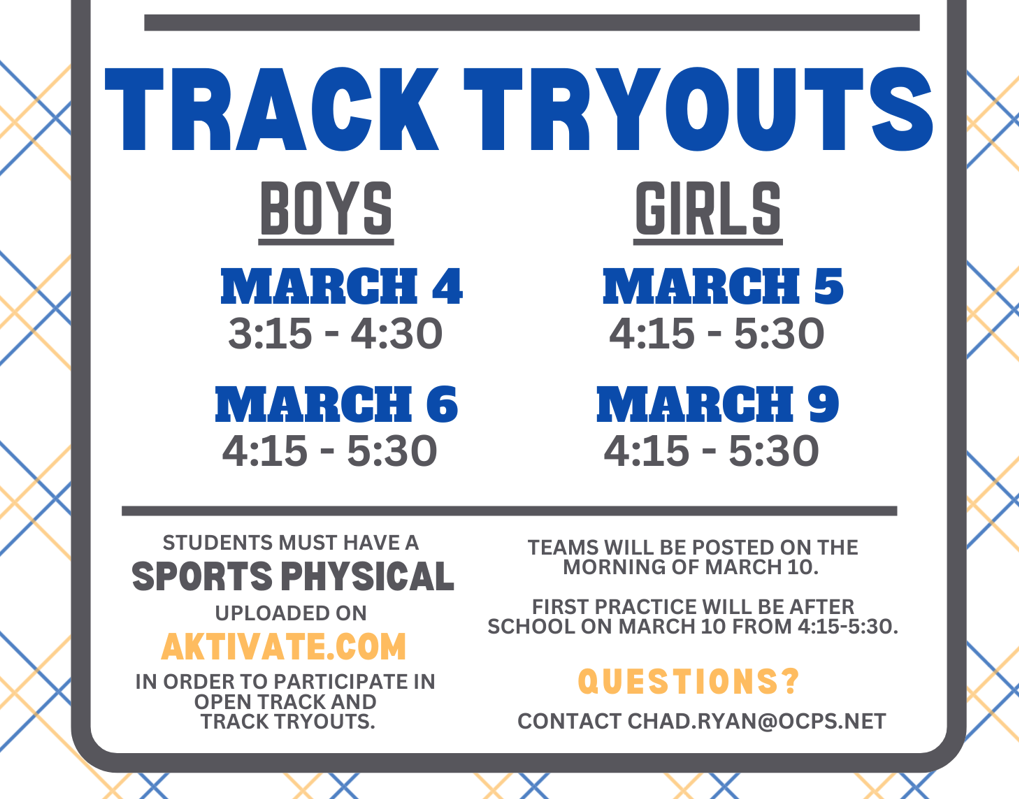 TRACK TRYOUTS

BOYS

MARCH 4
3:15 - 4:30

MARCH 6
4:15 - 5:30

GIRLS

MARCH 5
4:15 - 5:30

MARCH 9
4:15 - 5:30

STUDENTS MUST HAVE A
SPORTS PHYSICAL
UPLOADED ON
AKTIVATE.COM
IN ORDER TO PARTICIPATE IN OPEN TRACK AND TRACK TRYOUTS.

TEAMS WILL BE POSTED ON THE MORNING OF MARCH 10.

FIRST PRACTICE WILL BE AFTER SCHOOL ON MARCH 10 FROM 4:15-5:30.

QUESTIONS?
CONTACT CHAD.RYAN@OCPS.NET